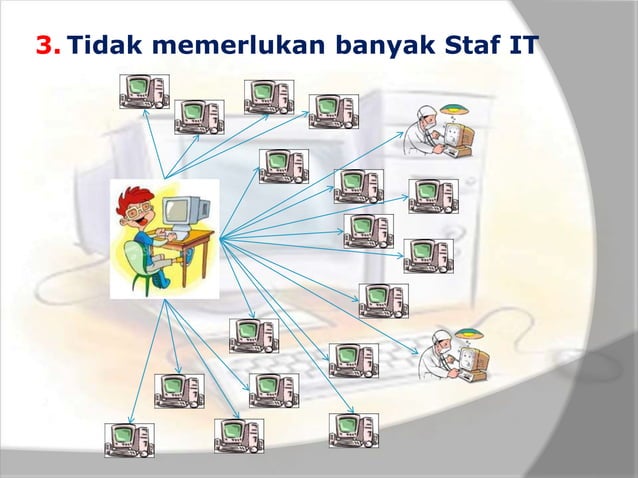 3. Tidak memerlukan banyak Staf IT